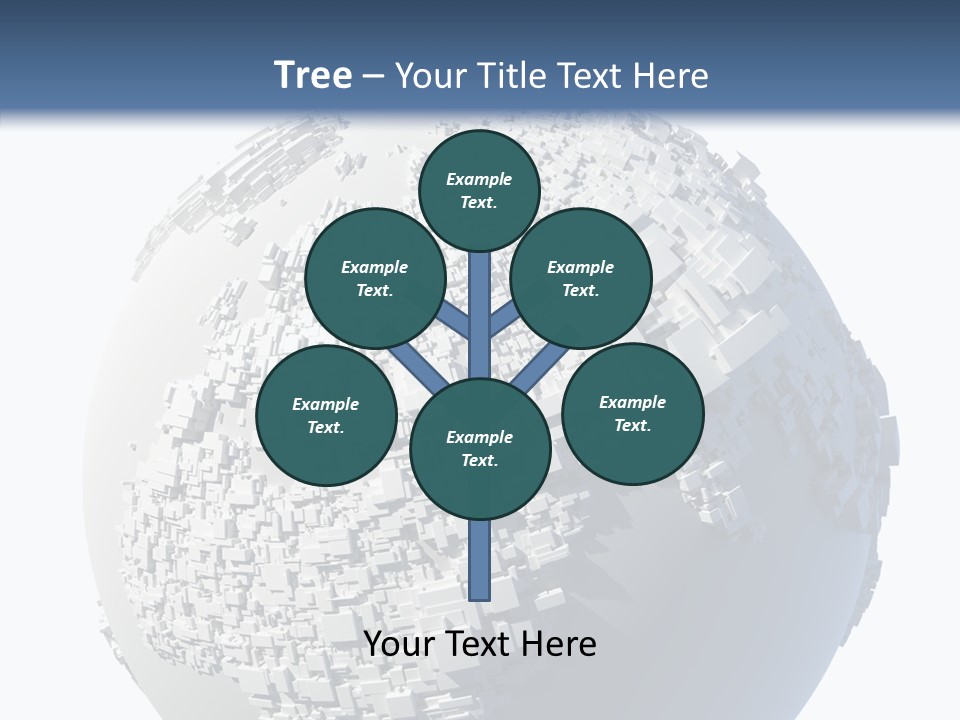 Tree – Your Title Text Here

Example Text.

Example Text.

Example Text.

Example Text.

Example Text.

Example Text.

Your Text Here